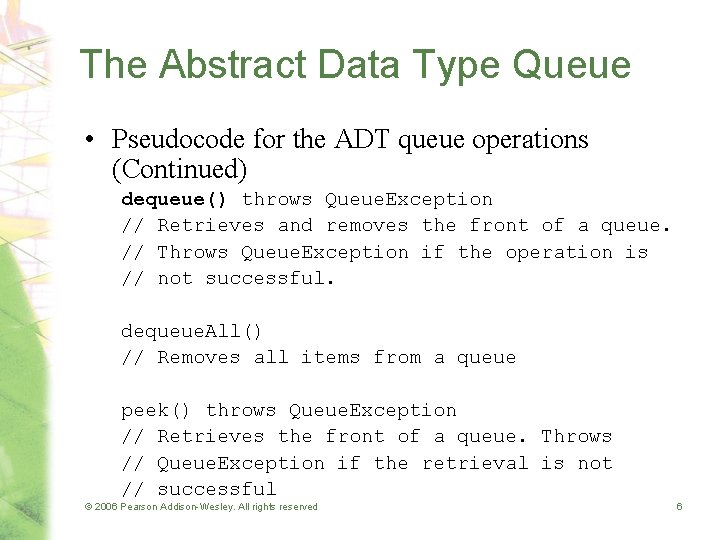 The Abstract Data Type Queue

• Pseudocode for the ADT queue operations (Continued)

dequeue() throws QueueException
// Retrieves and removes the front of a queue.
// Throws QueueException if the operation is
// not successful.

dequeueAll()
// Removes all items from a queue

peek() throws QueueException
// Retrieves the front of a queue. Throws
// QueueException if the retrieval is not
// successful

© 2006 Pearson Addison-Wesley. All rights reserved

6